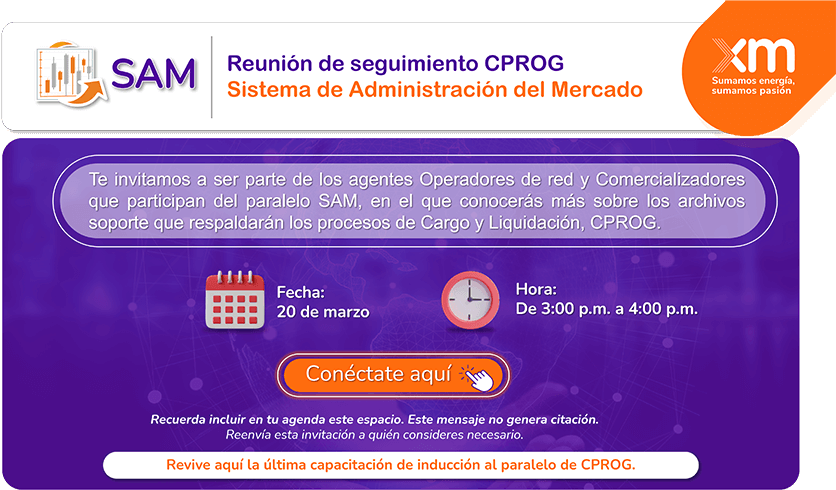 SAM

Reunión de seguimiento CPROG
Sistema de Administración del Mercado

xm
Sumamos energía, sumamos pasión

Te invitamos a ser parte de los agentes Operadores de red y Comercializadores que participan del paralelo SAM, en el que conocerás más sobre los archivos soporte que respaldarán los procesos de Cargo y Liquidación, CPROG.

Fecha:
20 de marzo

Hora:
De 3:00 p.m. a 4:00 p.m.

Conéctate aquí

Recuerda incluir en tu agenda este espacio. Este mensaje no genera citación.
Reenvía esta invitación a quién consideres necesario.

Revive aquí la última capacitación de inducción al paralelo de CPROG.